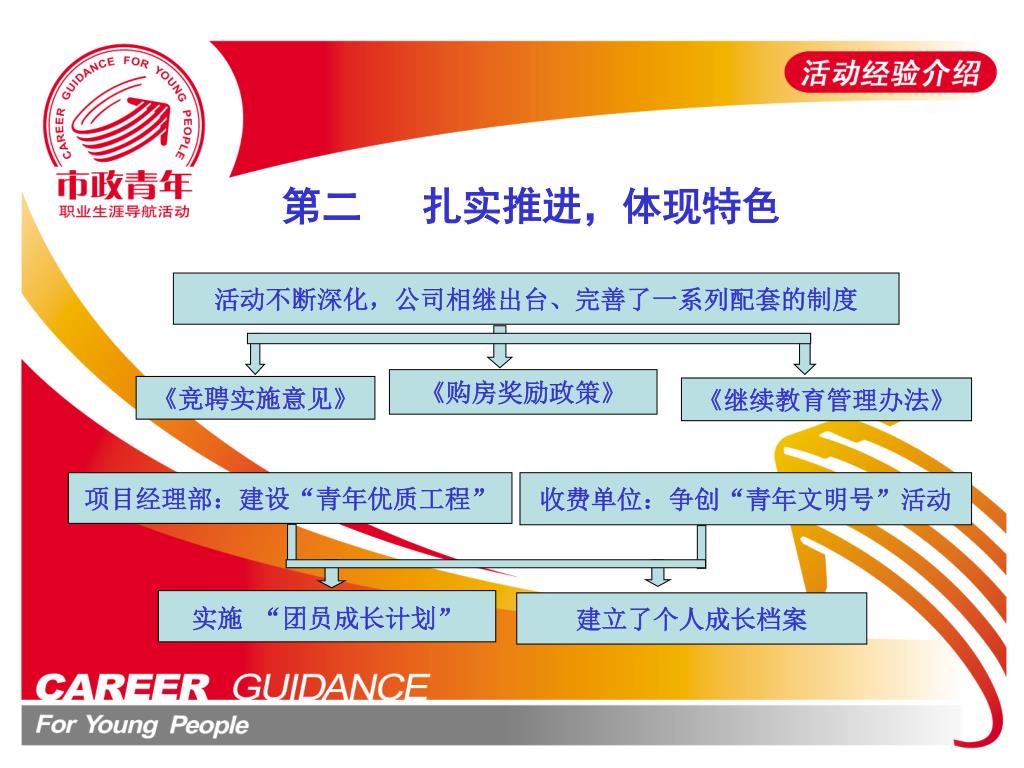 CAREER GUIDANCE FOR YOUNG PEOPLE

市政青年
职业生涯导航活动

活动经验介绍

第二　扎实推进，体现特色

活动不断深化，公司相继出台、完善了一系列配套的制度

《竞聘实施意见》

《购房奖励政策》

《继续教育管理办法》

项目经理部：建设“青年优质工程”

收费单位：争创“青年文明号”活动

实施 “团员成长计划”

建立了个人成长档案

CAREER GUIDANCE
For Young People